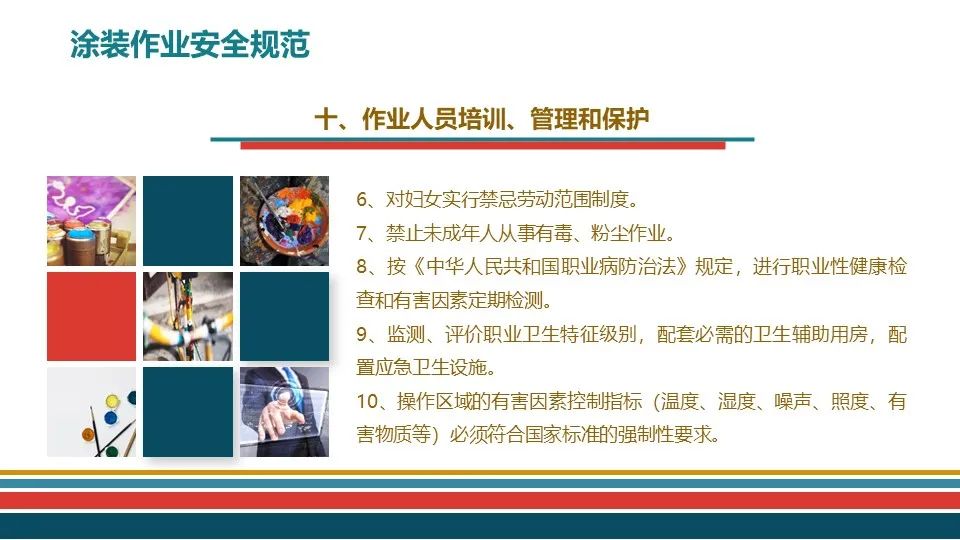 涂装作业安全规范

十、作业人员培训、管理和保护

6、对妇女实行禁忌劳动范围制度。

7、禁止未成年人从事有毒、粉尘作业。

8、按《中华人民共和国职业病防治法》规定，进行职业性健康检查和有害因素定期检测。

9、监测、评价职业卫生特征级别，配套必需的卫生辅助用房，配置应急卫生设施。

10、操作区域的有害因素控制指标（温度、湿度、噪声、照度、有害物质等）必须符合国家标准的强制性要求。